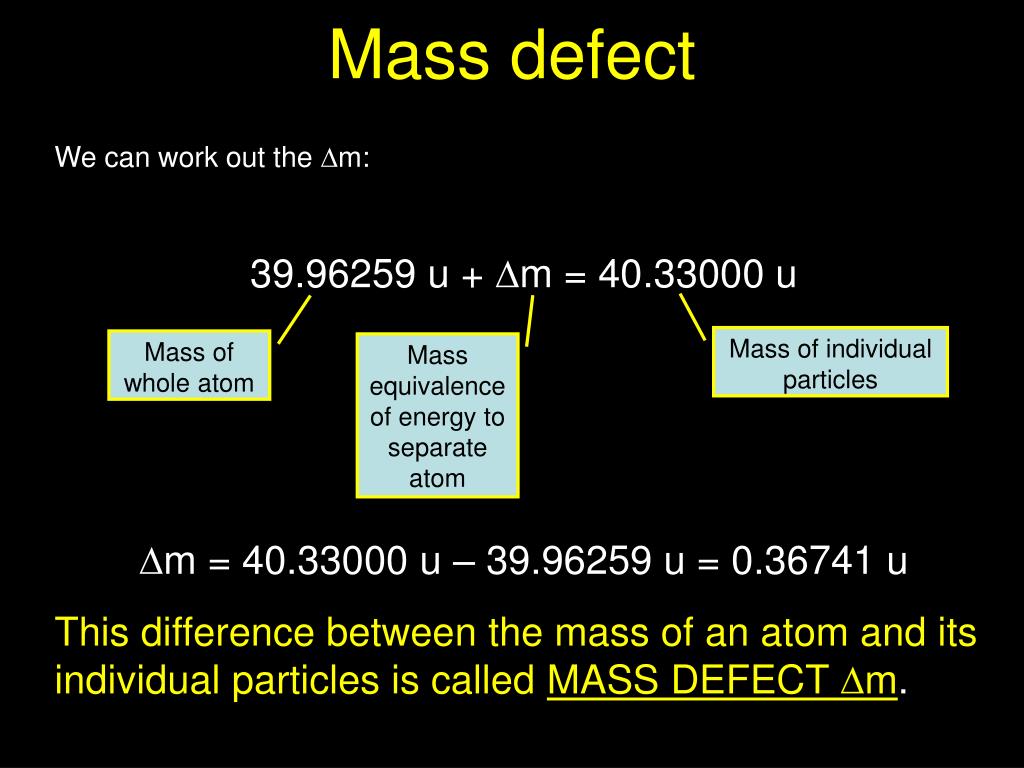 Mass defect

We can work out the $\Delta$m:

39.96259 u + $\Delta$m = 40.33000 u

Mass of whole atom

Mass equivalence of energy to separate atom

Mass of individual particles

$\Delta$m = 40.33000 u – 39.96259 u = 0.36741 u

This difference between the mass of an atom and its individual particles is called MASS DEFECT $\Delta$m.